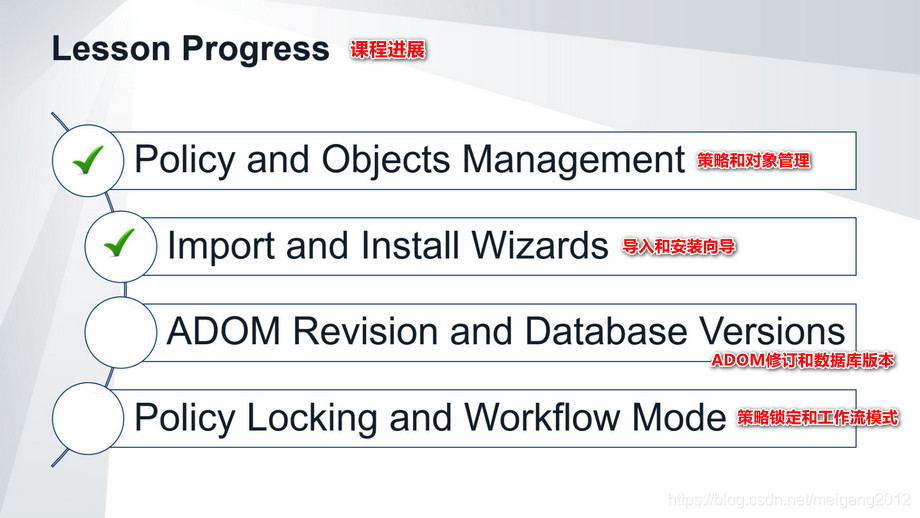 Lesson Progress 课程进展

Policy and Objects Management 策略和对象管理

Import and Install Wizards 导入和安装向导

ADOM Revision and Database Versions ADOM修订和数据库版本

Policy Locking and Workflow Mode 策略锁定和工作流模式

https://blog.csdn.net/meigang2012